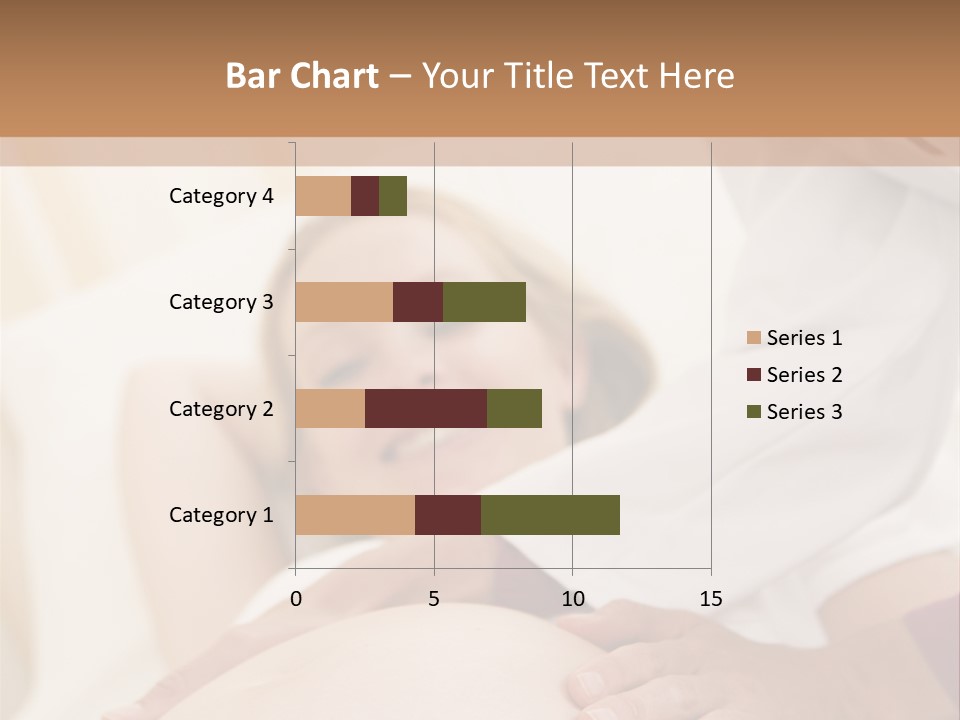 Bar Chart – Your Title Text Here

Category 4
Category 3
Category 2
Category 1

0 5 10 15

Series 1
Series 2
Series 3